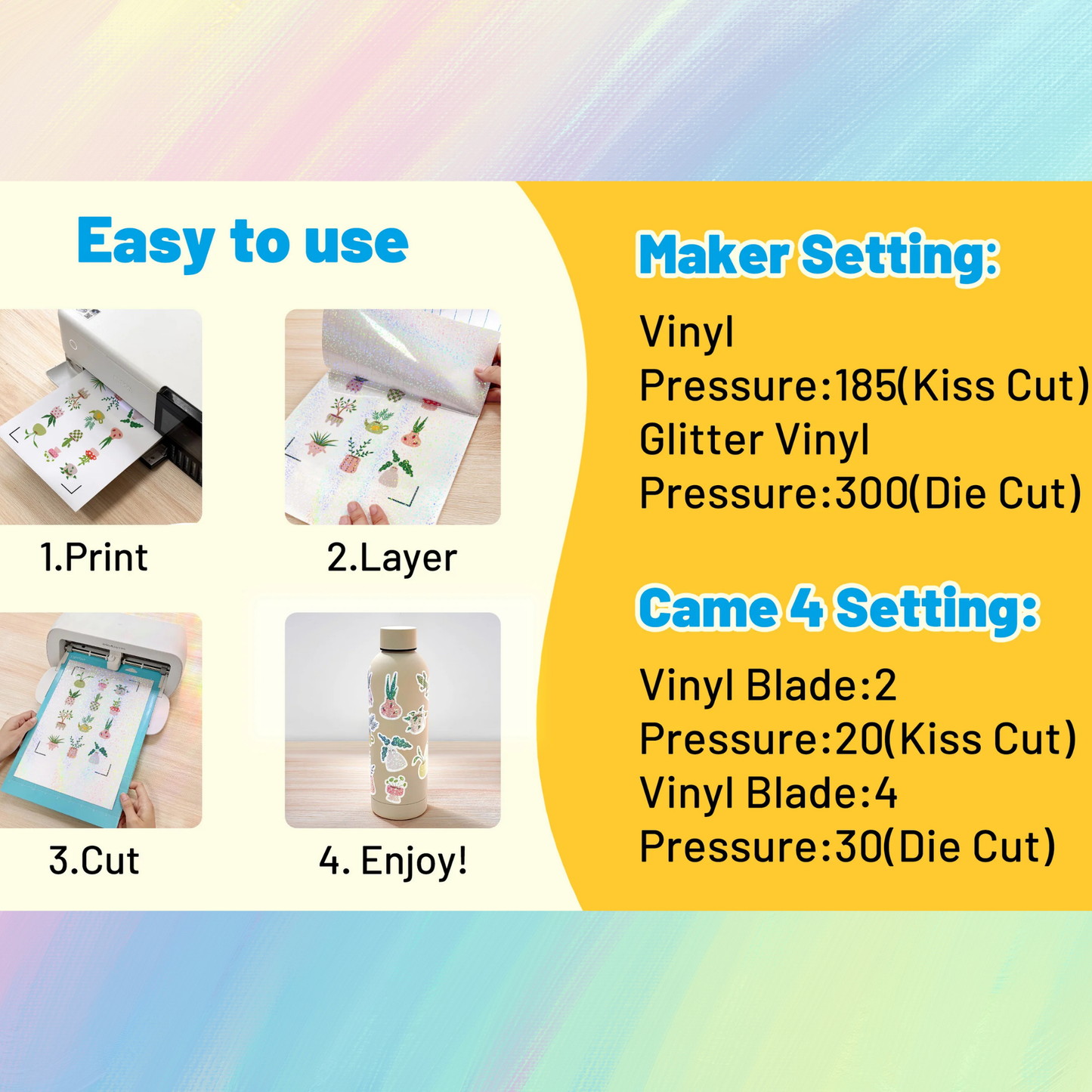 Easy to use

1.Print

2.Layer

3.Cut

4. Enjoy!

Maker Setting:

Vinyl
Pressure:185(Kiss Cut)
Glitter Vinyl
Pressure:300(Die Cut)

Came 4 Setting:

Vinyl Blade:2
Pressure:20(Kiss Cut)
Vinyl Blade:4
Pressure:30(Die Cut)